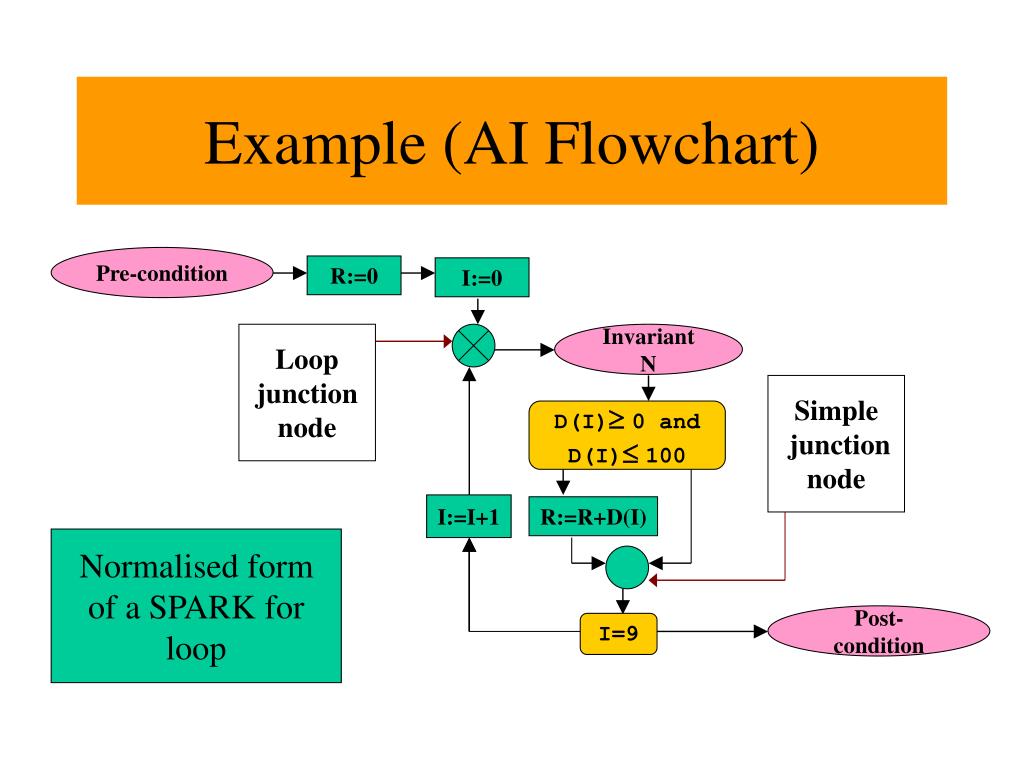 Example (AI Flowchart)

Pre-condition

R:=0

I:=0

Loop junction node

Invariant N

D(I)$\geq$ 0 and D(I)$\leq$ 100

Simple junction node

I:=I+1

R:=R+D(I)

Normalised form of a SPARK for loop

I=9

Post-condition